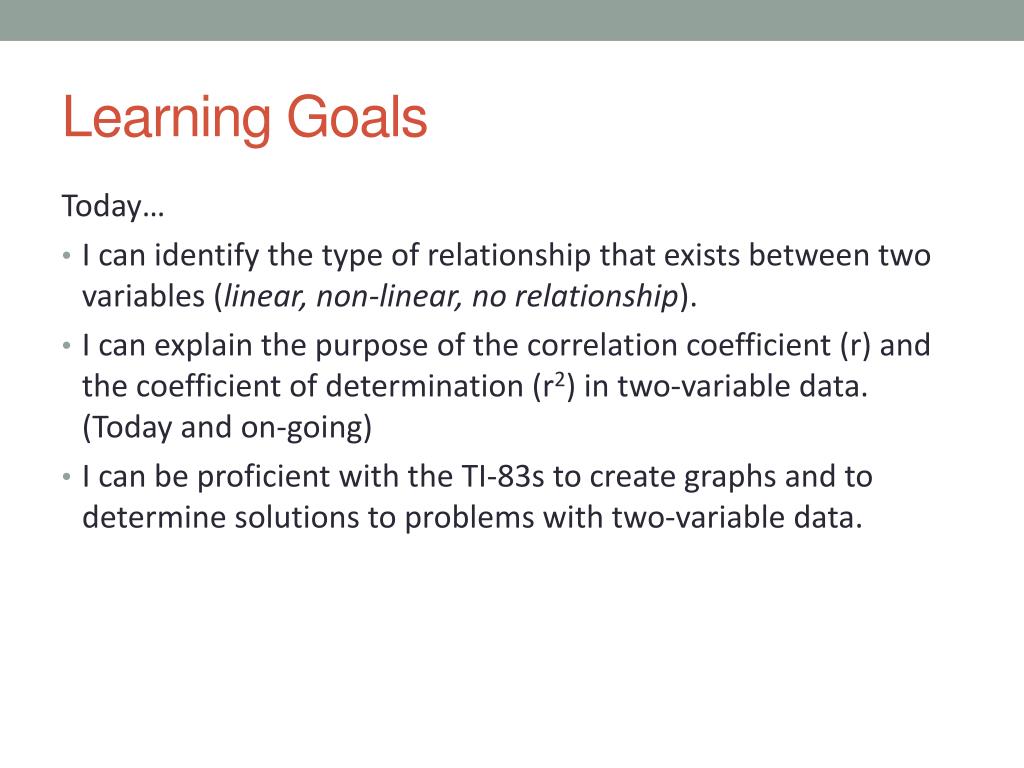 Learning Goals

Today…

• I can identify the type of relationship that exists between two variables (linear, non-linear, no relationship).

• I can explain the purpose of the correlation coefficient (r) and the coefficient of determination ($r^2$) in two-variable data. (Today and on-going)

• I can be proficient with the TI-83s to create graphs and to determine solutions to problems with two-variable data.